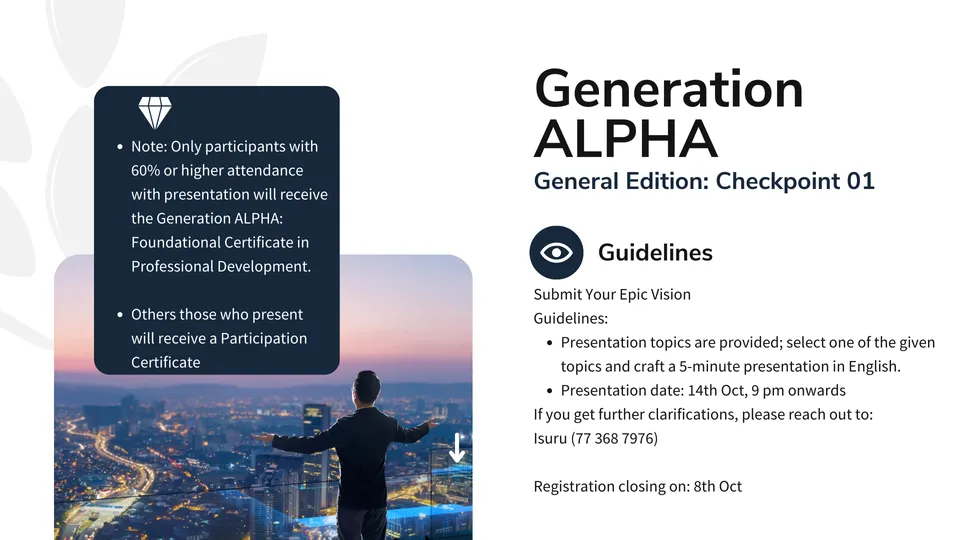 - Note: Only participants with 60% or higher attendance with presentation will receive the Generation ALPHA: Foundational Certificate in Professional Development.

- Others those who present will receive a Participation Certificate

Generation ALPHA

General Edition: Checkpoint 01

Guidelines

Submit Your Epic Vision

Guidelines:

- Presentation topics are provided; select one of the given topics and craft a 5-minute presentation in English.
- Presentation date: 14th Oct, 9 pm onwards

If you get further clarifications, please reach out to:

Isuru (77 368 7976)

Registration closing on: 8th Oct